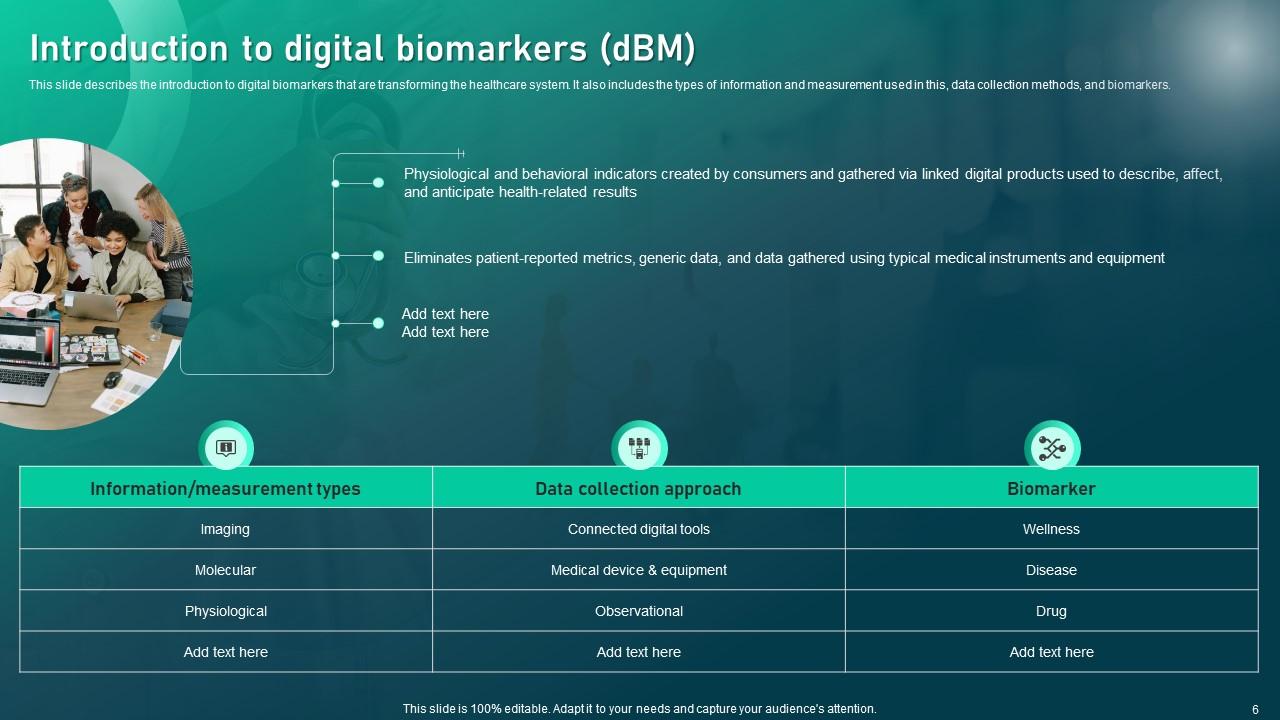 Introduction to digital biomarkers (dBM)

This slide describes the introduction to digital biomarkers that are transforming the healthcare system. It also includes the types of information and measurement used in this, data collection methods, and biomarkers.

Physiological and behavioral indicators created by consumers and gathered via linked digital products used to describe, affect, and anticipate health-related results

Eliminates patient-reported metrics, generic data, and data gathered using typical medical instruments and equipment

Add text here
Add text here

| Information/measurement types | Data collection approach | Biomarker |
|---|---|---|
| Imaging | Connected digital tools | Wellness |
| Molecular | Medical device & equipment | Disease |
| Physiological | Observational | Drug |
| Add text here | Add text here | Add text here |

This slide is 100% editable. Adapt it to your needs and capture your audience's attention.

6